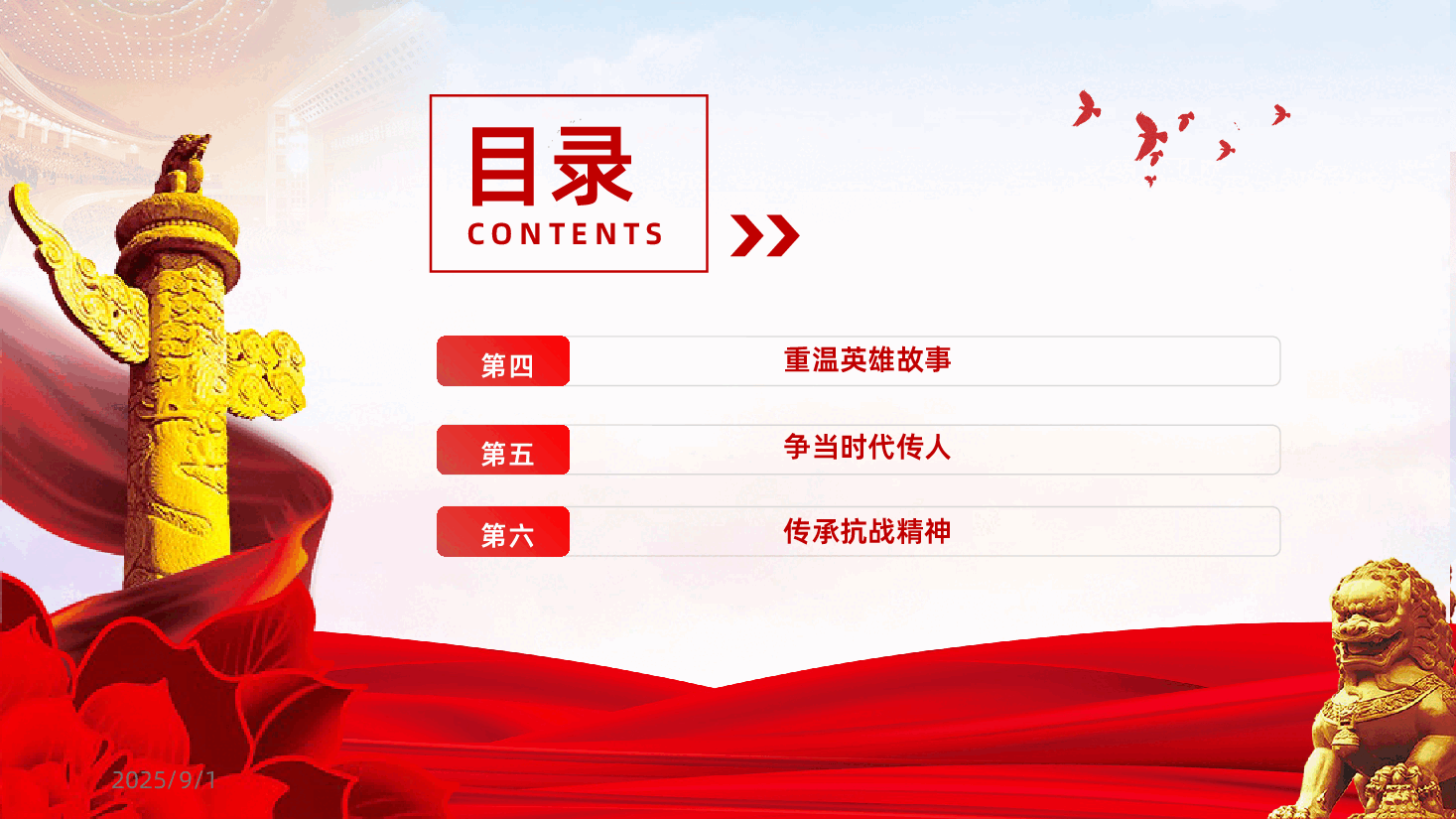 目录
CONTENTS

第四
重温英雄故事

第五
争当时代传人

第六
传承抗战精神

2025/9/1